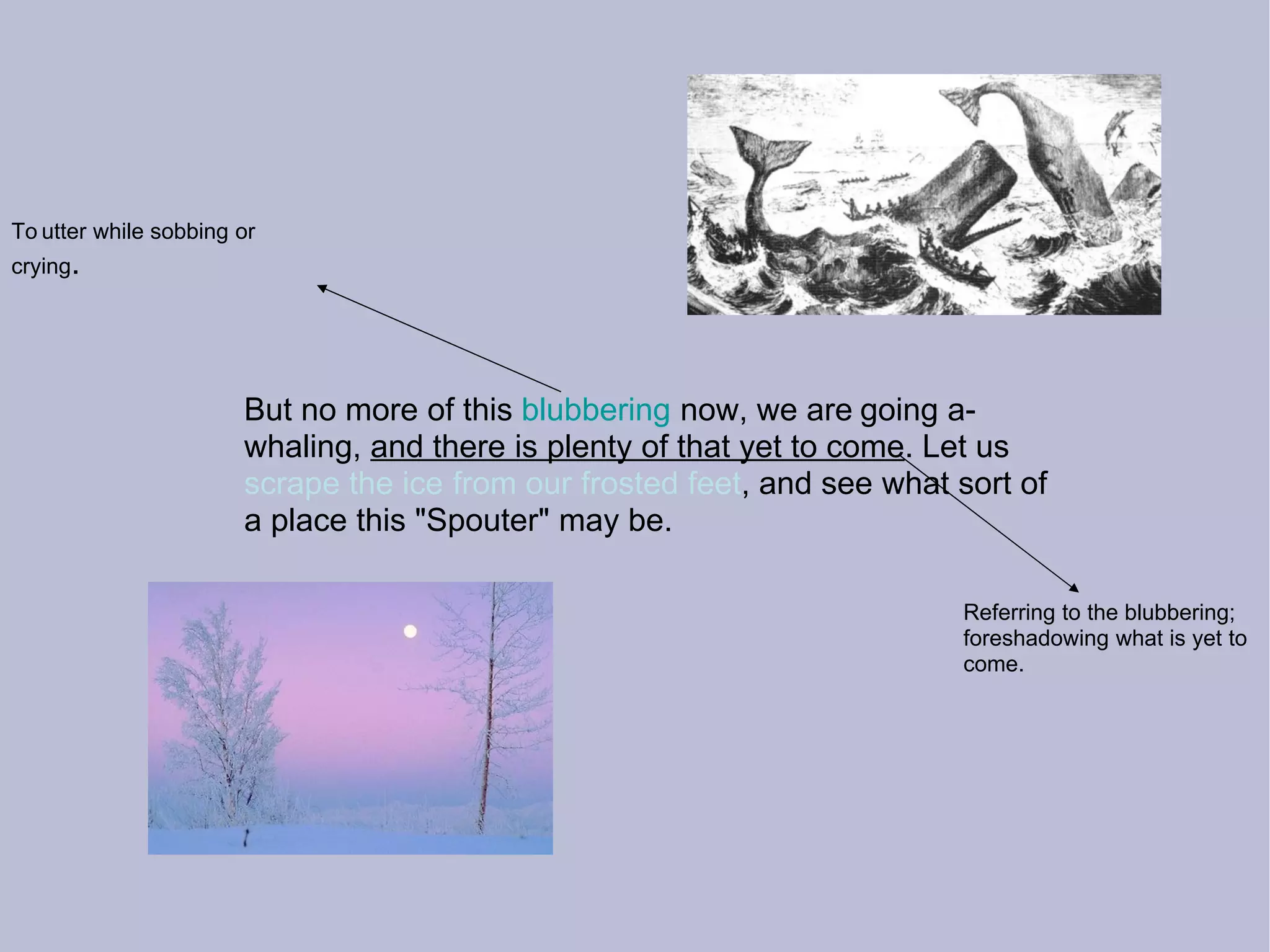 To utter while sobbing or crying.

But no more of this blubbering now, we are going a-whaling, and there is plenty of that yet to come. Let us scrape the ice from our frosted feet, and see what sort of a place this "Spouter" may be.

Referring to the blubbering; foreshadowing what is yet to come.